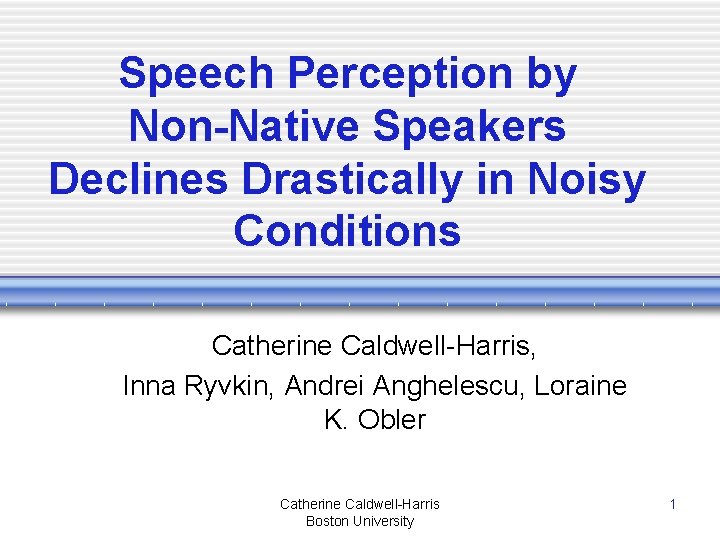 Speech Perception by Non-Native Speakers Declines Drastically in Noisy Conditions

Catherine Caldwell-Harris,
Inna Ryvkin, Andrei Anghelescu, Loraine K. Obler

Catherine Caldwell-Harris
Boston University

1